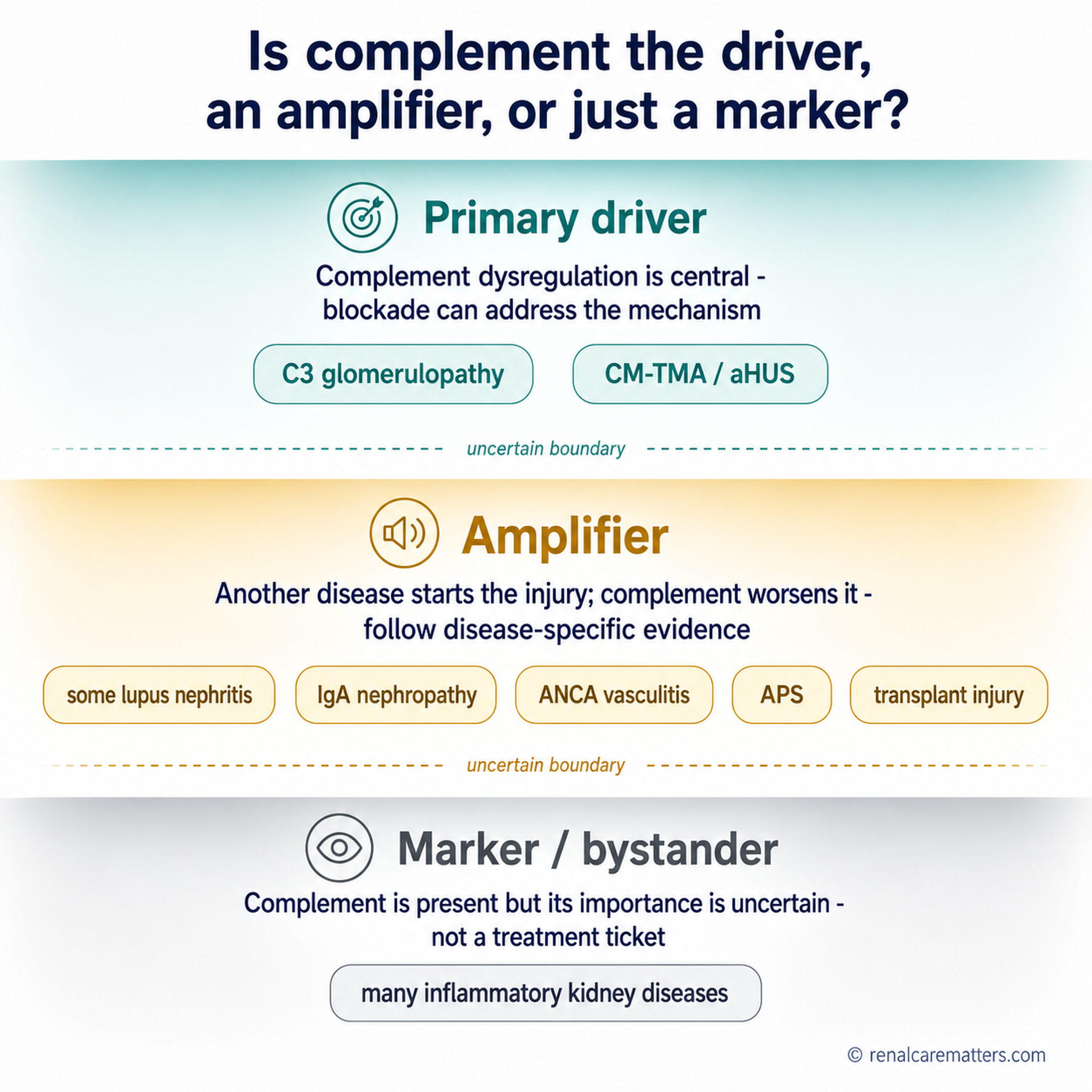 Is complement the driver, an amplifier, or just a marker?

Primary driver

Complement dysregulation is central - blockade can address the mechanism

C3 glomerulopathy

CM-TMA / aHUS

uncertain boundary

Amplifier

Another disease starts the injury; complement worsens it - follow disease-specific evidence

some lupus nephritis

IgA nephropathy

ANCA vasculitis

APS

transplant injury

uncertain boundary

Marker / bystander

Complement is present but its importance is uncertain - not a treatment ticket

many inflammatory kidney diseases

© renalcarematters.com